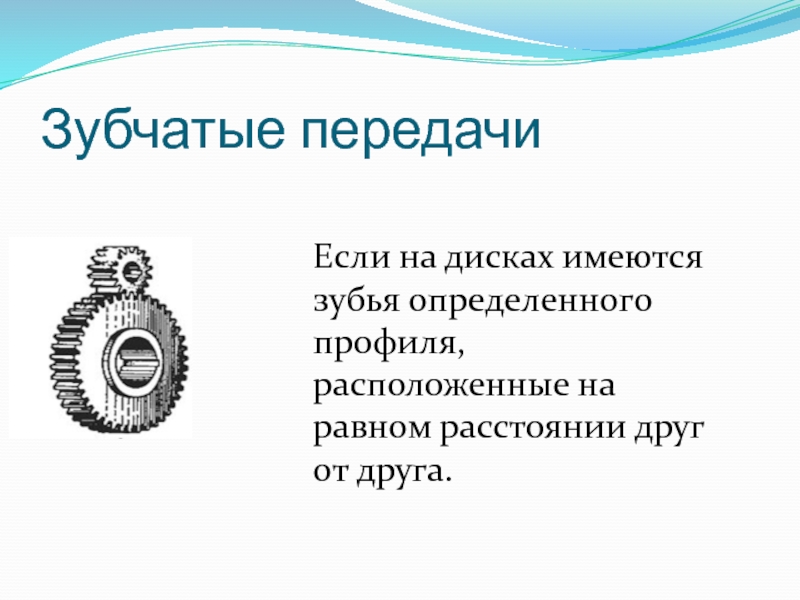 Зубчатые передачи

Если на дисках имеются зубья определенного профиля, расположенные на равном расстоянии друг от друга.